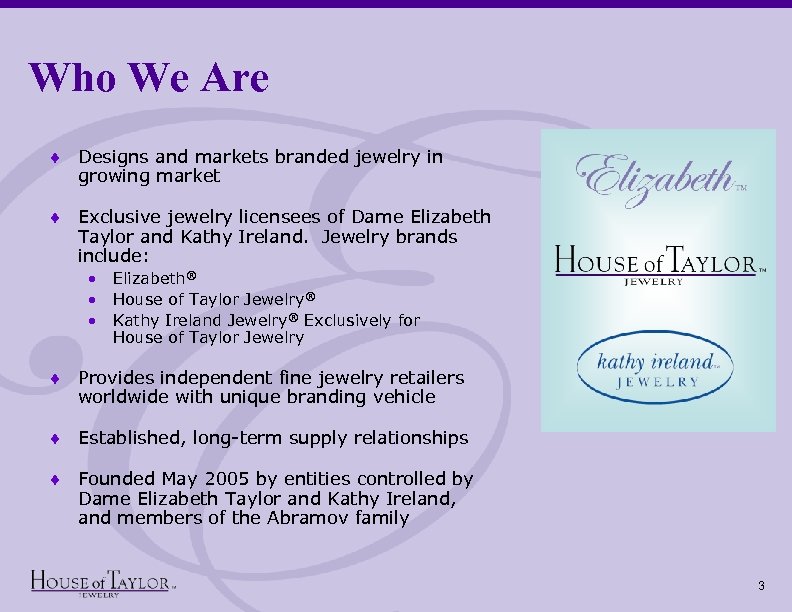 Who We Are

♦ Designs and markets branded jewelry in growing market

♦ Exclusive jewelry licensees of Dame Elizabeth Taylor and Kathy Ireland. Jewelry brands include:
• Elizabeth®
• House of Taylor Jewelry®
• Kathy Ireland Jewelry® Exclusively for House of Taylor Jewelry

♦ Provides independent fine jewelry retailers worldwide with unique branding vehicle

♦ Established, long-term supply relationships

♦ Founded May 2005 by entities controlled by Dame Elizabeth Taylor and Kathy Ireland, and members of the Abramov family

Elizabeth™

HOUSE of TAYLOR™
JEWELRY

kathy ireland™
JEWELRY

HOUSE of TAYLOR™
JEWELRY

3